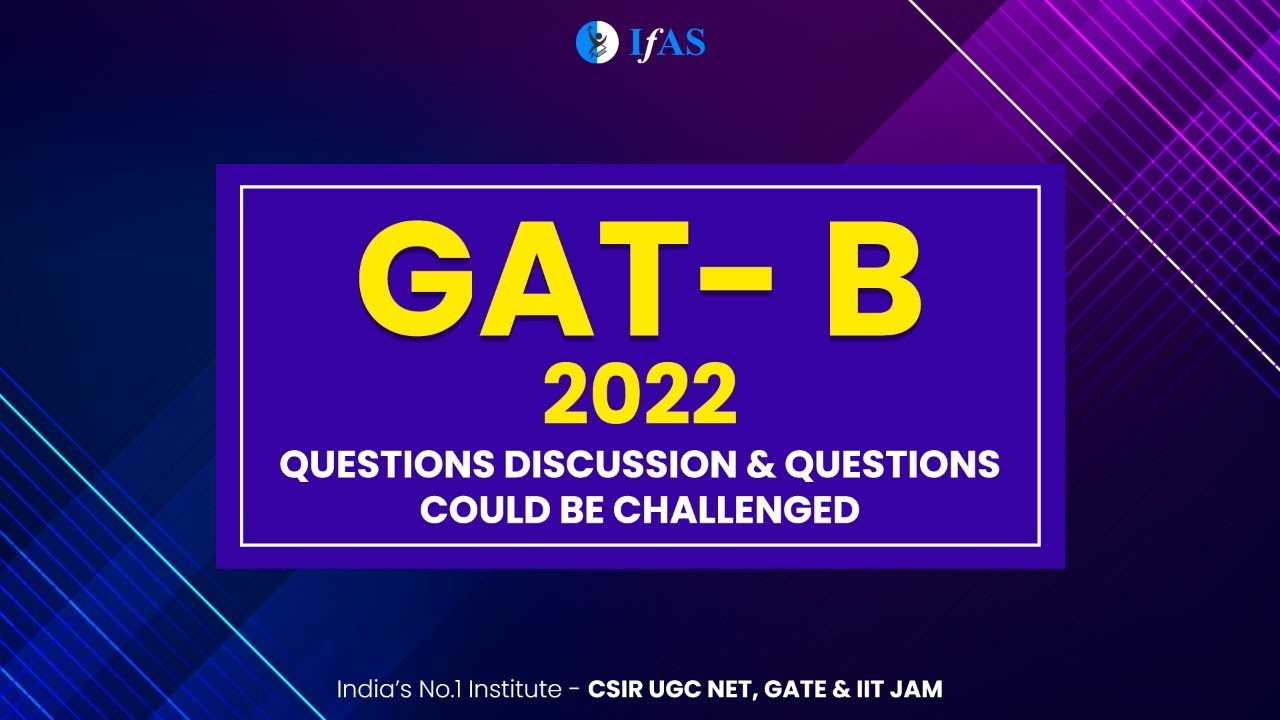 IfAS

GAT- B
2022
QUESTIONS DISCUSSION & QUESTIONS COULD BE CHALLENGED

India's No.1 Institute - CSIR UGC NET, GATE & IIT JAM